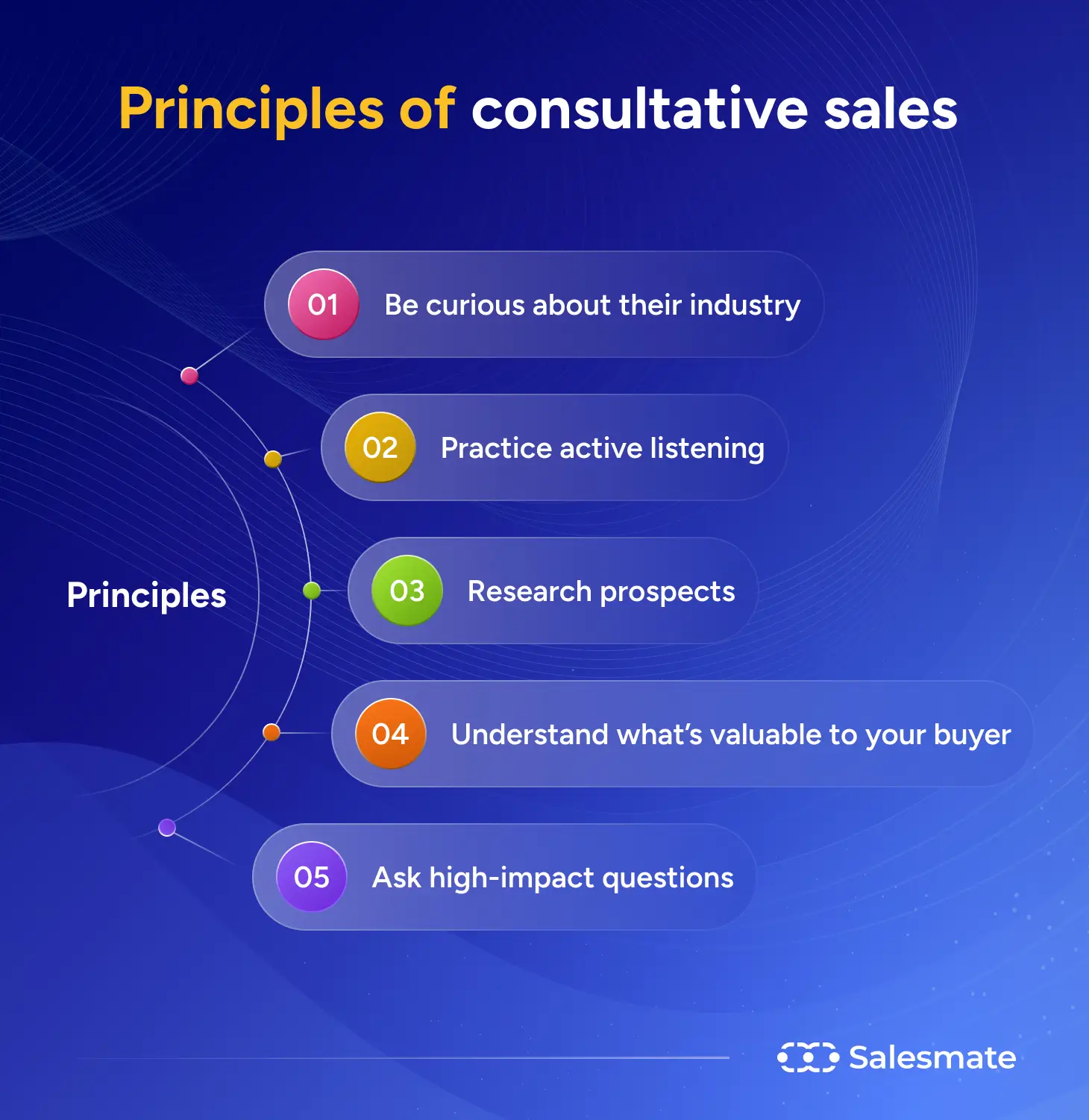 Principles of consultative sales

Principles

01 Be curious about their industry

02 Practice active listening

03 Research prospects

04 Understand what's valuable to your buyer

05 Ask high-impact questions

Salesmate